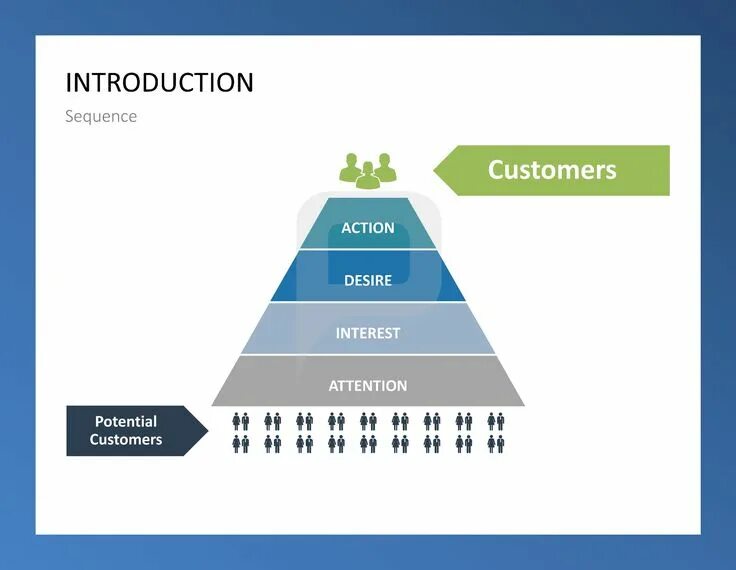 INTRODUCTION

Sequence

Customers

ACTION

DESIRE

INTEREST

ATTENTION

Potential Customers